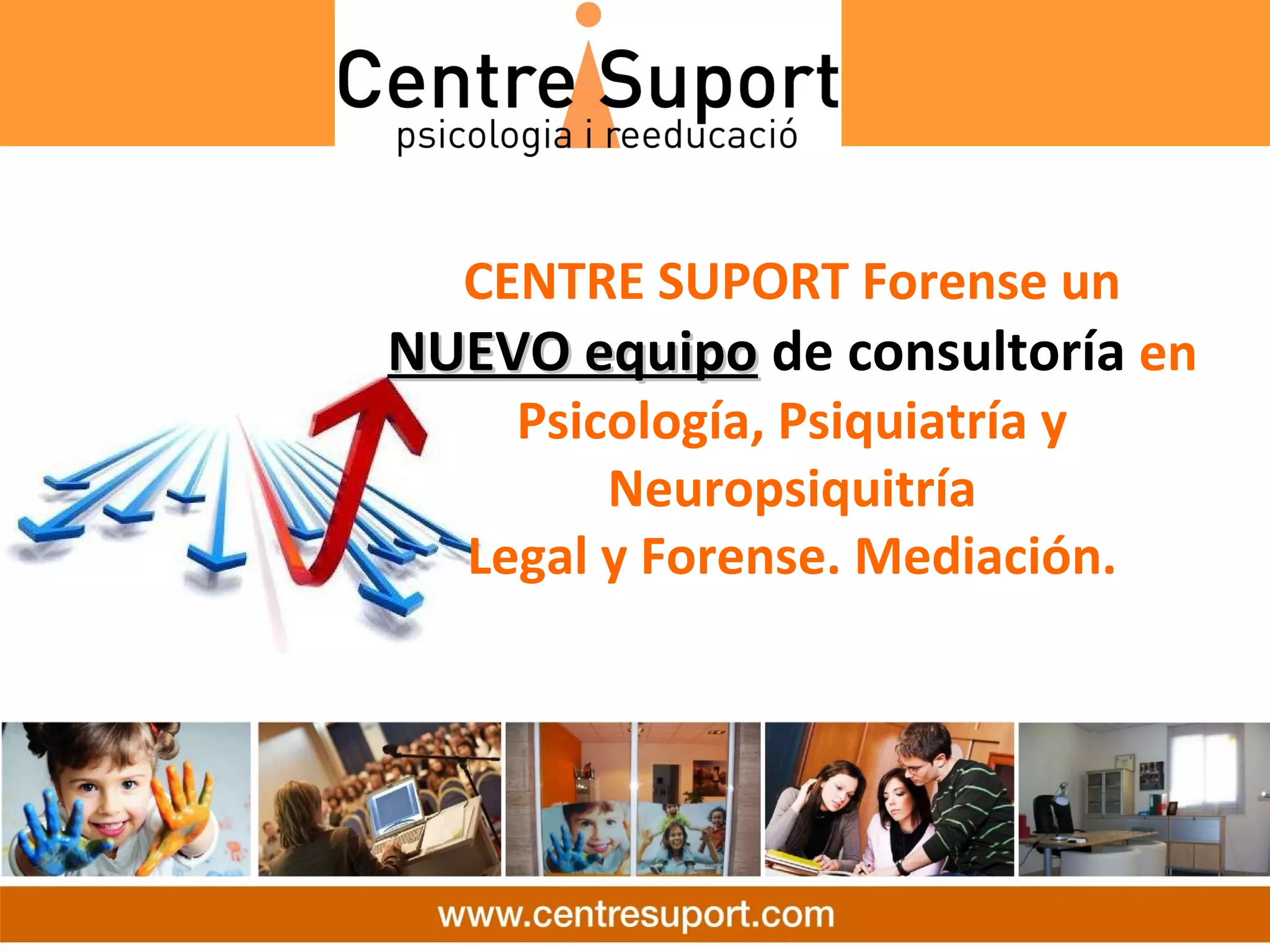 Centre Suport
psicologia i reeducació

CENTRE SUPORT Forense un NUEVO equipo de consultoría en Psicología, Psiquiatría y Neuropsiquitría
Legal y Forense. Mediación.

www.centresuport.com